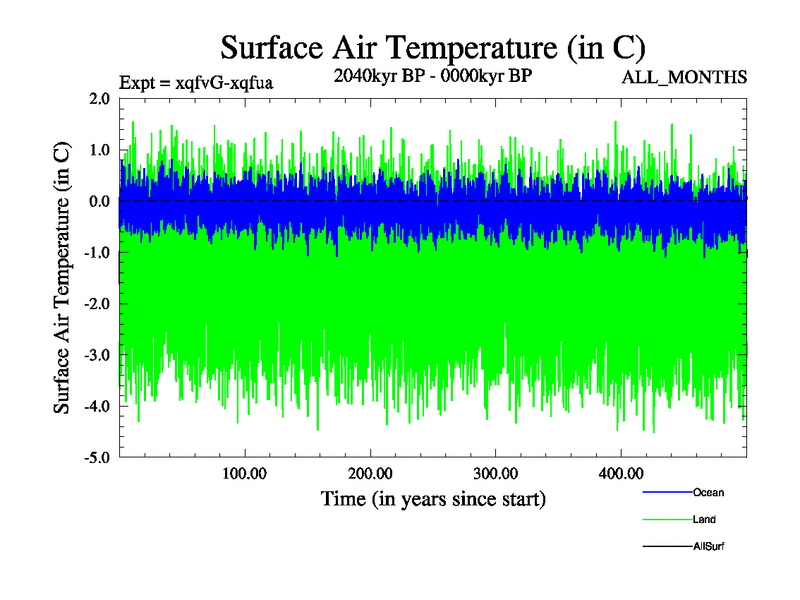 Surface Air Temperature (in C)

Expt = xqfvG-xqfua

2040kyr BP - 0000kyr BP

ALL_MONTHS

Surface Air Temperature (in C)

2.0
1.0
0.0
-1.0
-2.0
-3.0
-4.0
-5.0

100.00
200.00
300.00
400.00

Time (in years since start)

Ocean
Land
AllSurf